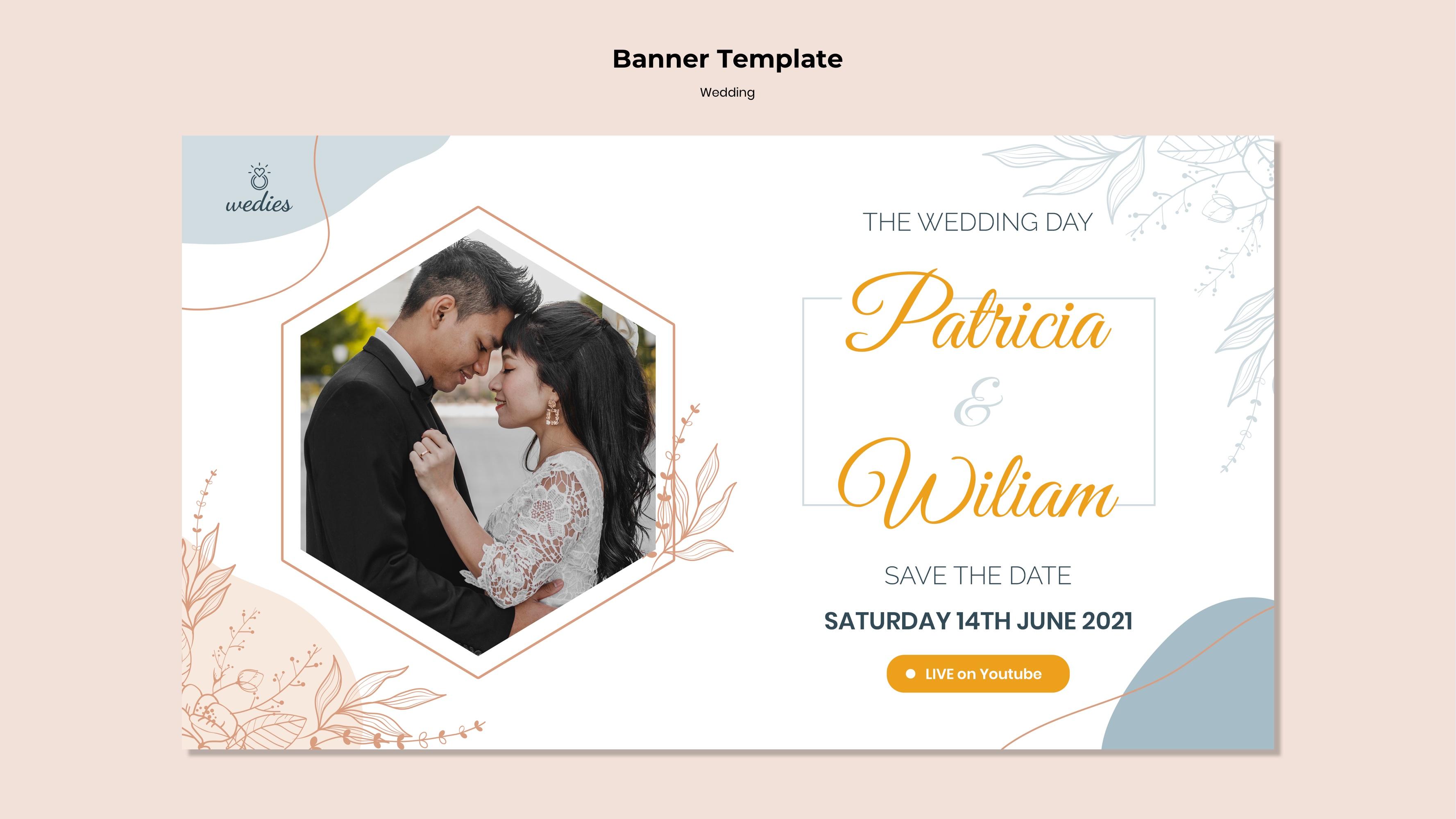 Banner Template

Wedding

wedies

THE WEDDING DAY

Patricia

&

Wiliam

SAVE THE DATE

SATURDAY 14TH JUNE 2021

LIVE on Youtube